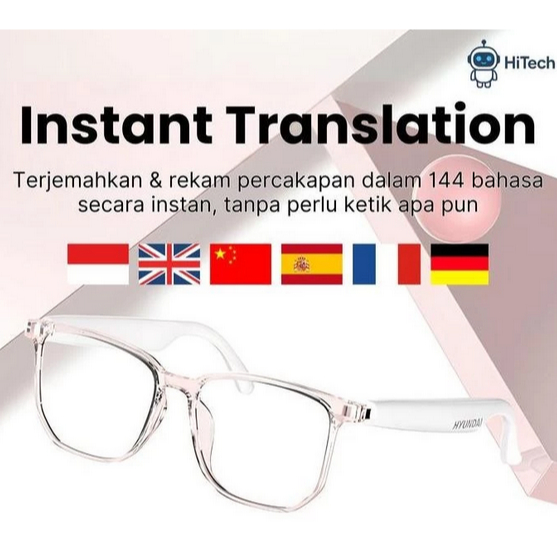 HiTech

Instant Translation

Terjemahkan & rekam percakapan dalam 144 bahasa secara instan, tanpa perlu ketik apa pun

HYUNDAI